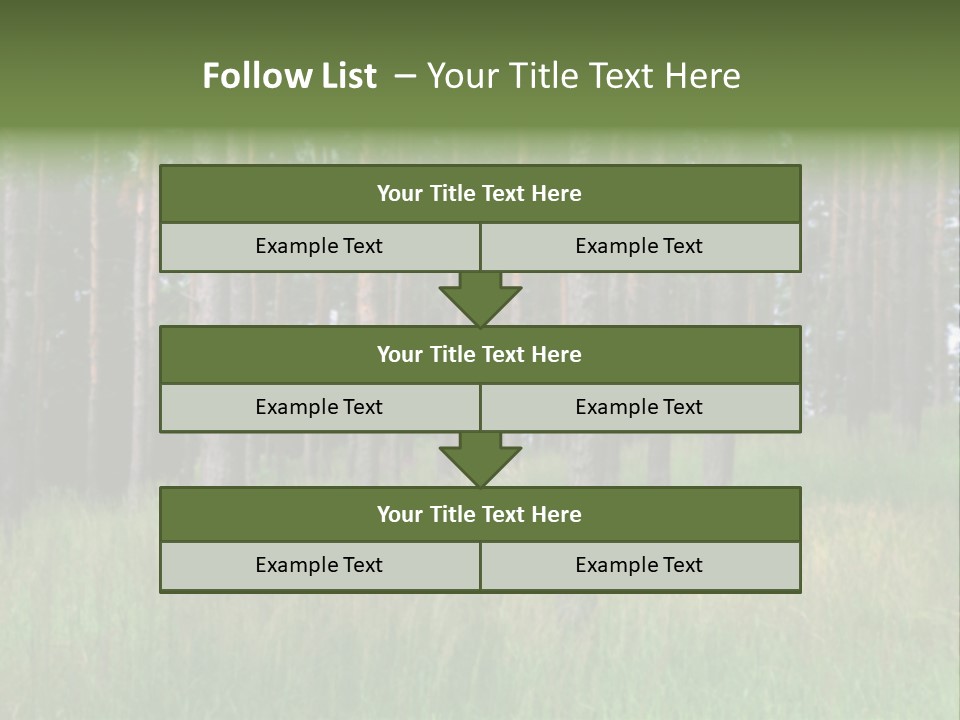 Follow List – Your Title Text Here

Your Title Text Here

Example Text

Example Text

Your Title Text Here

Example Text

Example Text

Your Title Text Here

Example Text

Example Text